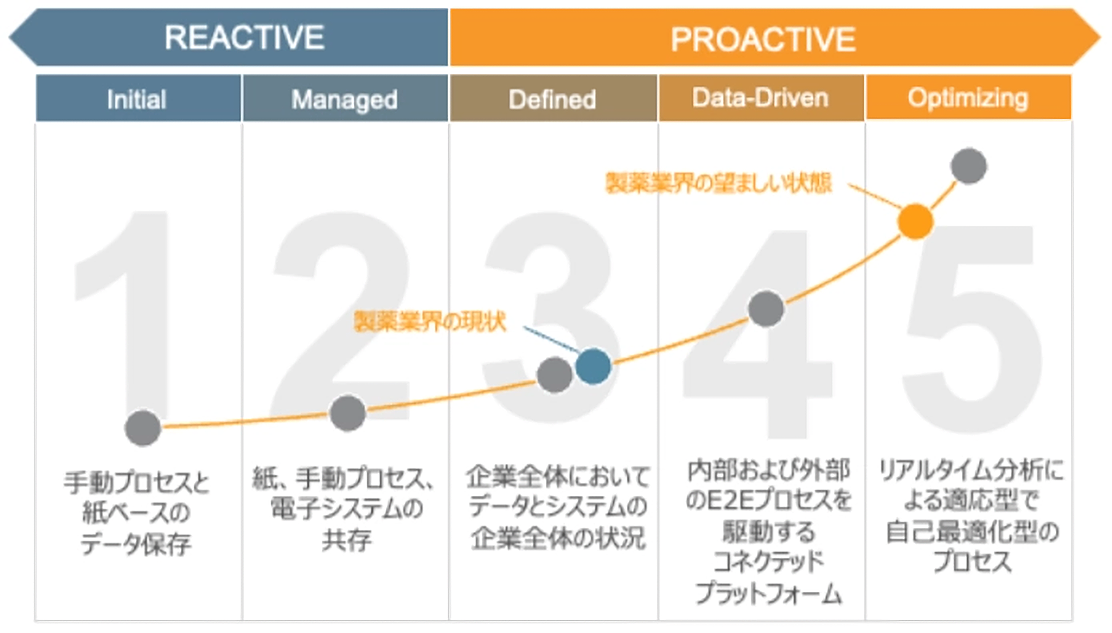 REACTIVE

PROACTIVE

Initial

Managed

Defined

Data-Driven

Optimizing

1

2

3

4

5

製薬業界の望ましい状態

製薬業界の現状

手動プロセスと紙ベースのデータ保存

紙、手動プロセス、電子システムの共存

企業全体においてデータとシステムの企業全体の状況

内部および外部のE2Eプロセスを駆動するコネクテッドプラットフォーム

リアルタイム分析による適応型で自己最適化型のプロセス